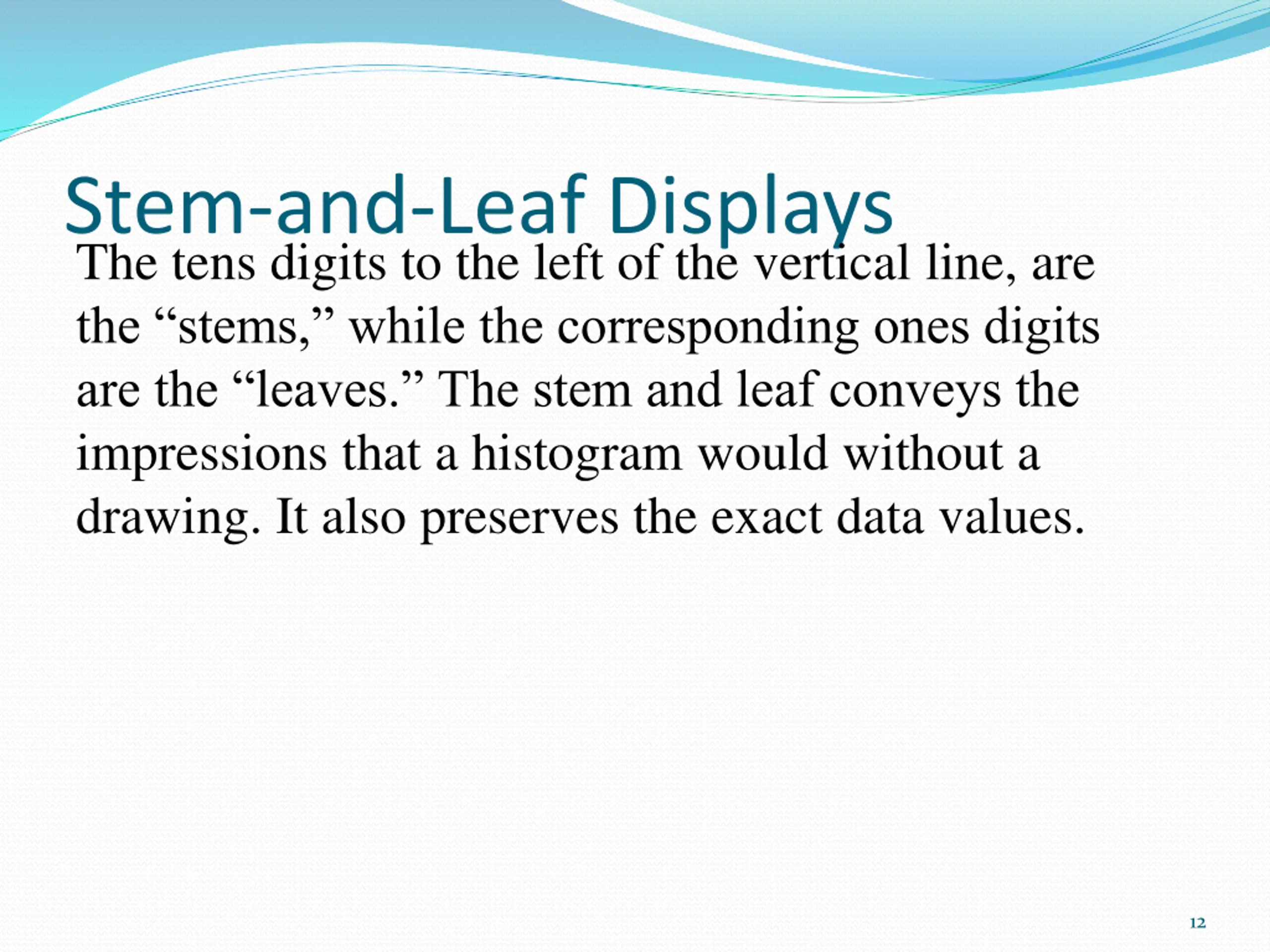 Stem-and-Leaf Displays

The tens digits to the left of the vertical line, are the “stems,” while the corresponding ones digits are the “leaves.” The stem and leaf conveys the impressions that a histogram would without a drawing. It also preserves the exact data values.

12